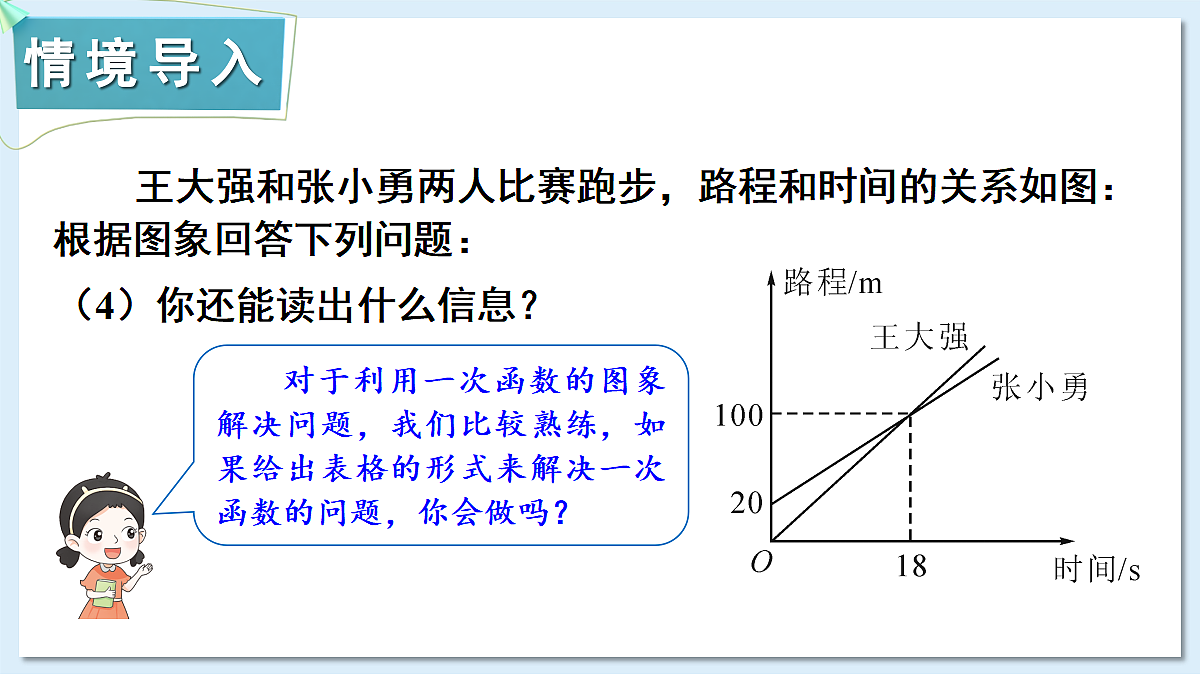 情境导入

王大强和张小勇两人比赛跑步，路程和时间的关系如图：根据图象回答下列问题：

（4）你还能读出什么信息？

对于利用一次函数的图象解决问题，我们比较熟练，如果给出表格的形式来解决一次函数的问题，你会做吗？

路程/m
王大强
张小勇
100
20
$O$
18
时间/s